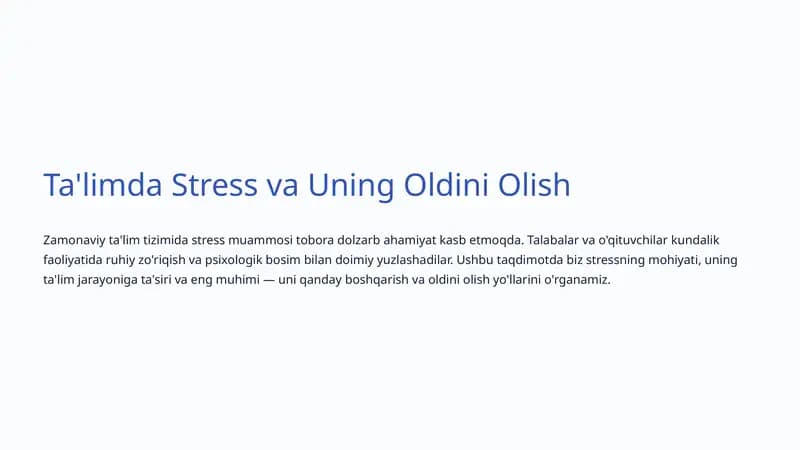 Ta'limda Stress va Uning Oldini Olish

Zamonaviy ta'lim tizimida stress muammosi tobora dolzarb ahamiyat kasb etmoqda. Talabalar va o'qituvchilar kundalik faoliyatida ruhiy zo'riqish va psixologik bosim bilan doimiy yuzlashadilar. Ushbu taqdimotda biz stressning mohiyati, uning ta'lim jarayoniga ta'siri va eng muhimi — uni qanday boshqarish va oldini olish yo'llarini o'rganamiz.